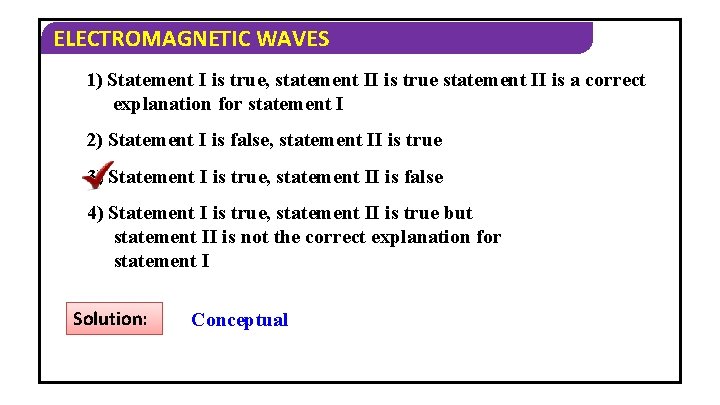 ELECTROMAGNETIC WAVES

1) Statement I is true, statement II is true statement II is a correct explanation for statement I

2) Statement I is false, statement II is true

3) Statement I is true, statement II is false

4) Statement I is true, statement II is true but statement II is not the correct explanation for statement I

Solution: Conceptual